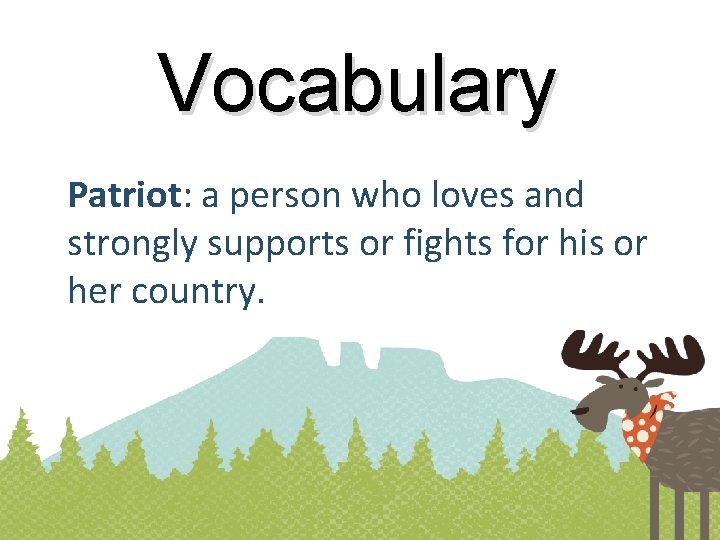 Vocabulary

Patriot: a person who loves and strongly supports or fights for his or her country.